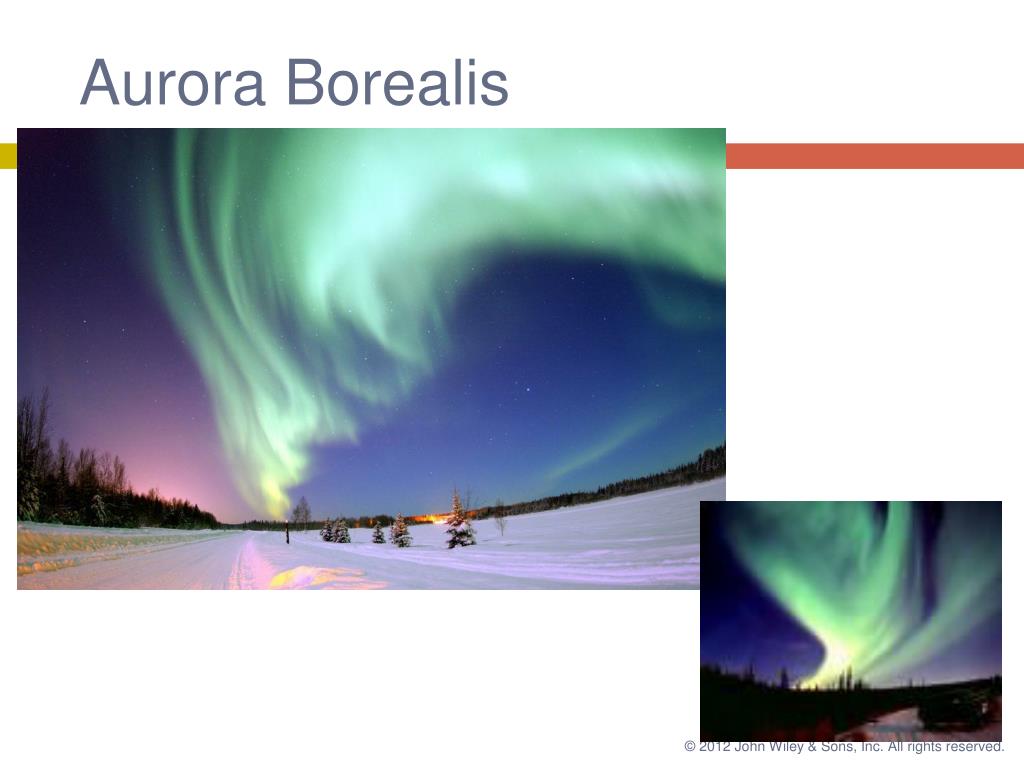 Aurora Borealis

© 2012 John Wiley & Sons, Inc. All rights reserved.